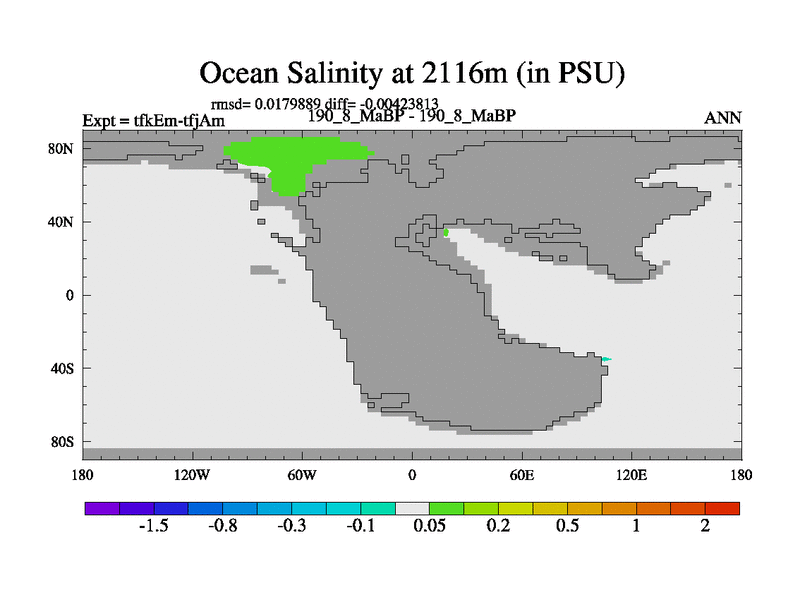 Ocean Salinity at 2116m (in PSU)

rmsd= 0.0179889 diff= -0.00423813

Expt = tfkEm-tfjAm

190_8_MaBP - 190_8_MaBP

ANN

80N
40N
0
40S
80S

180
120W
60W
0
60E
120E
180

-1.5
-0.8
-0.3
-0.1
0.05
0.2
0.5
1
2